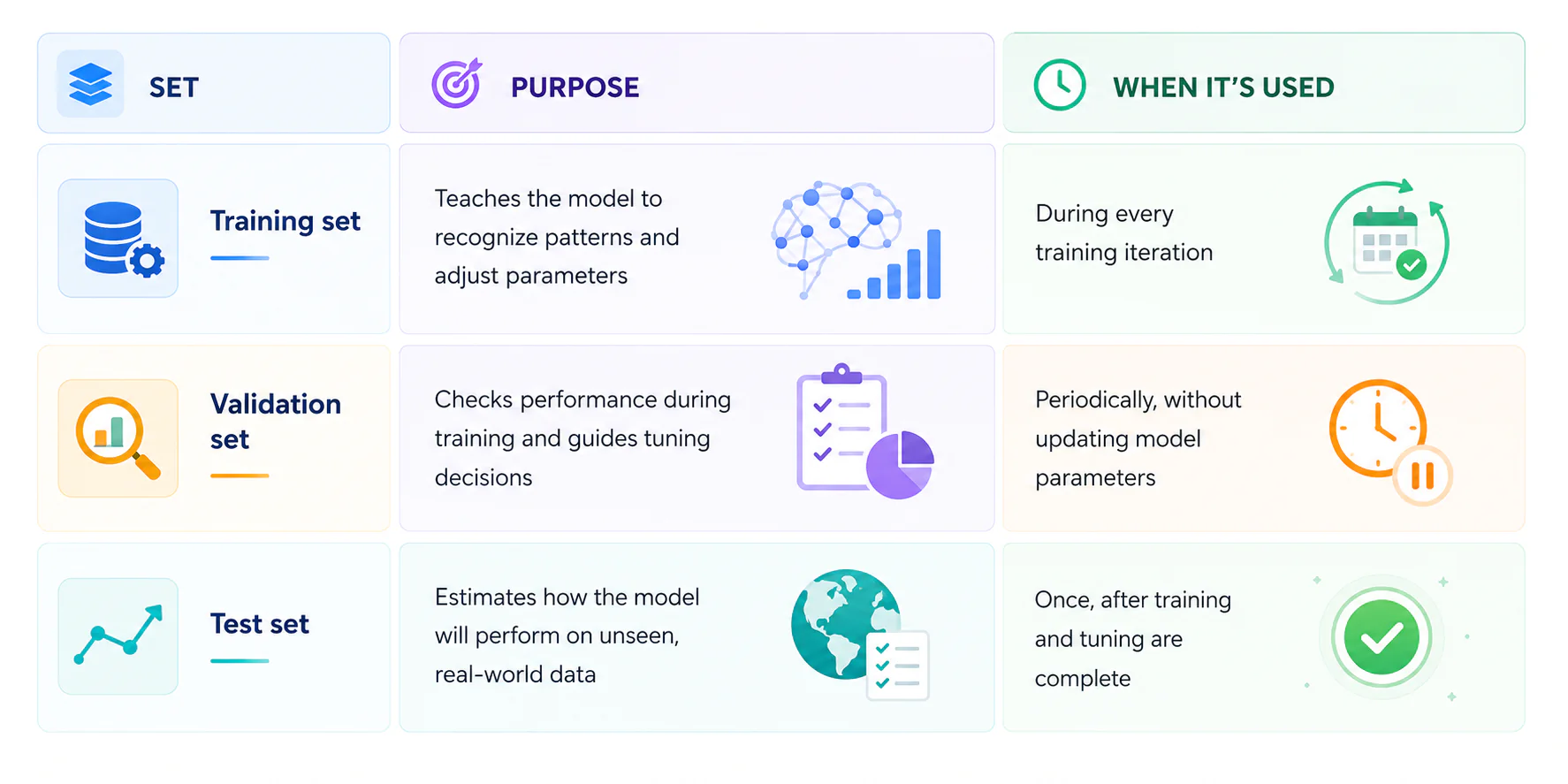 | SET | PURPOSE | WHEN IT'S USED |
|---|---|---|
| Training set | Teaches the model to recognize patterns and adjust parameters | During every training iteration |
| Validation set | Checks performance during training and guides tuning decisions | Periodically, without updating model parameters |
| Test set | Estimates how the model will perform on unseen, real-world data | Once, after training and tuning are complete |